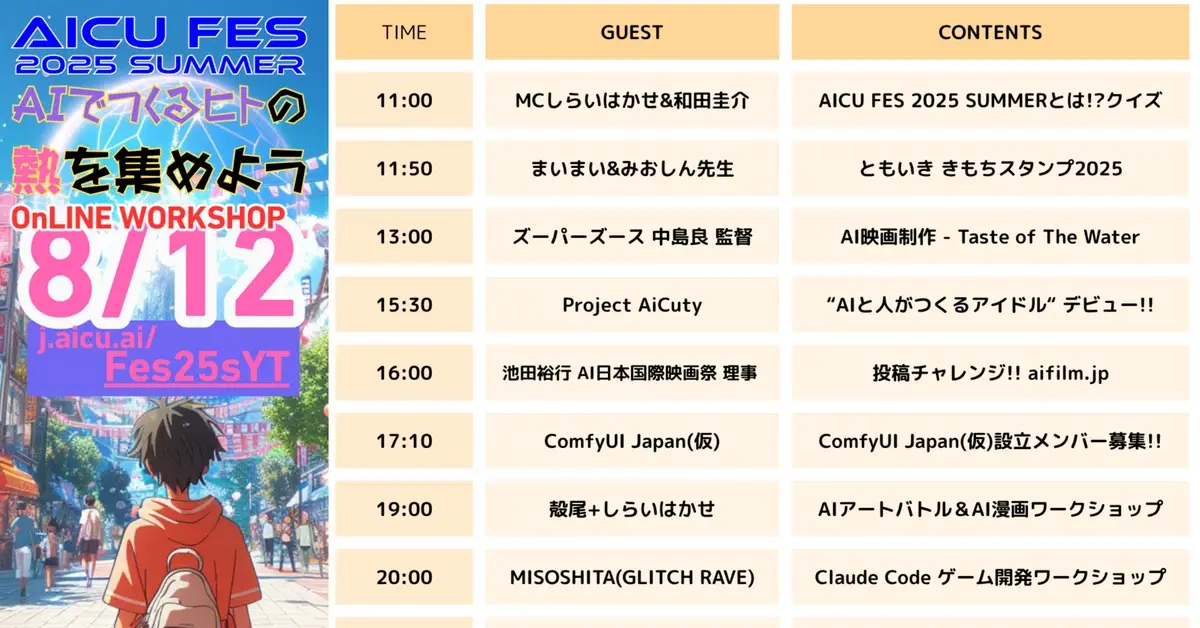 AICU FES
2025 SUMMER
AIでつくるヒトの
熱を集めよう
OnLINE WORKSHOP
8/12
j.aicu.ai/
Fes25sYT

| TIME | GUEST | CONTENTS |
|---|---|---|
| 11:00 | MCしらいはかせ&和田圭介 | AICU FES 2025 SUMMERとは!?クイズ |
| 11:50 | まいまい&みおしん先生 | ともいき きもちスタンプ2025 |
| 13:00 | ズーパーズース 中島良 監督 | AI映画制作 - Taste of The Water |
| 15:30 | Project AiCuty | “AIと人がつくるアイドル” デビュー!! |
| 16:00 | 池田裕行 AI日本国際映画祭 理事 | 投稿チャレンジ!! aifilm.jp |
| 17:10 | ComfyUI Japan(仮) | ComfyUI Japan(仮)設立メンバー募集!! |
| 19:00 | 殻尾+しらいはかせ | AIアートバトル＆AI漫画ワークショップ |
| 20:00 | MISOSHITA(GLITCH RAVE) | Claude Code ゲーム開発ワークショップ |